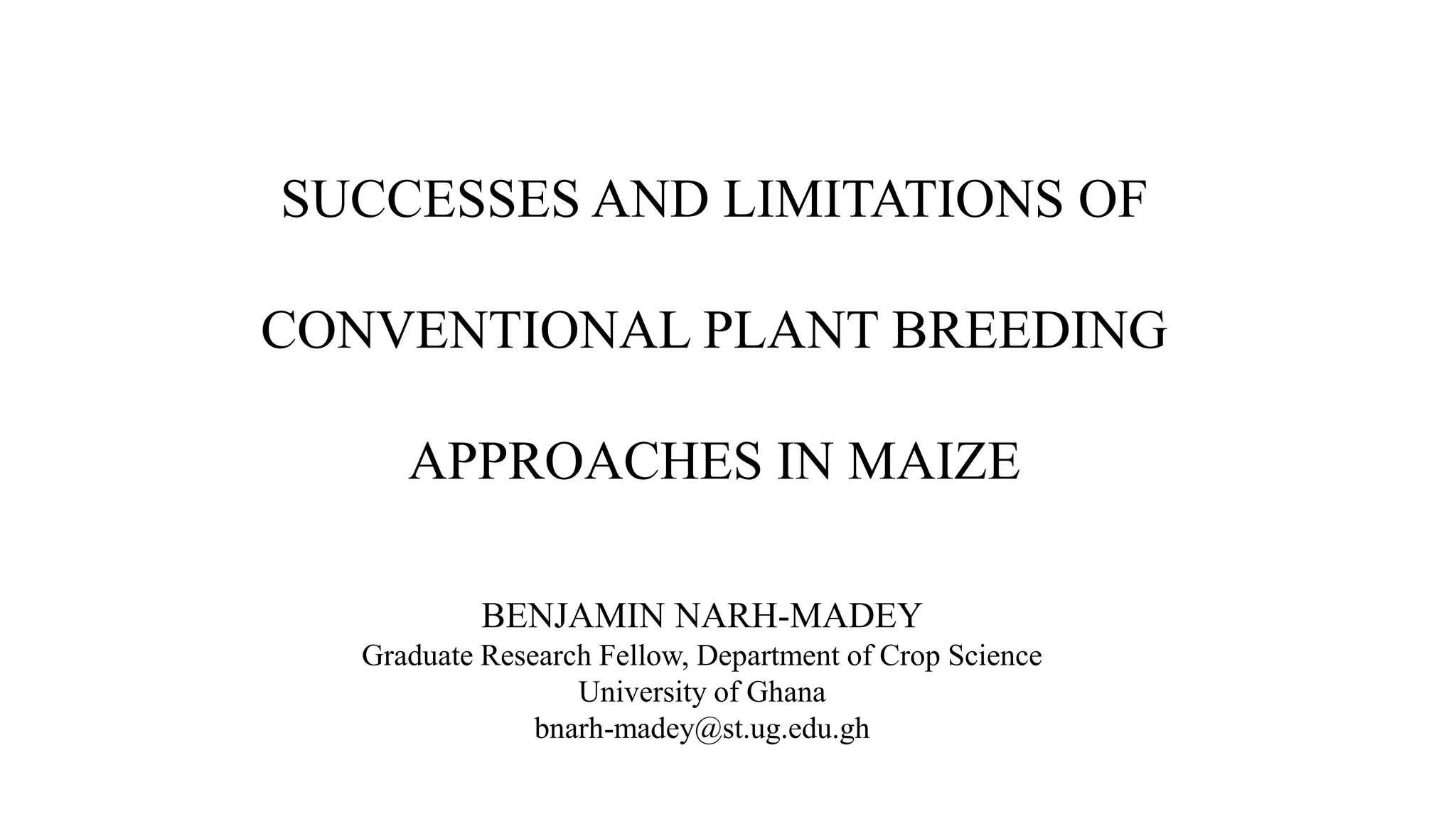 SUCCESSES AND LIMITATIONS OF CONVENTIONAL PLANT BREEDING APPROACHES IN MAIZE

BENJAMIN NARH-MADEY
Graduate Research Fellow, Department of Crop Science
University of Ghana
bnarh-madey@st.ug.edu.gh